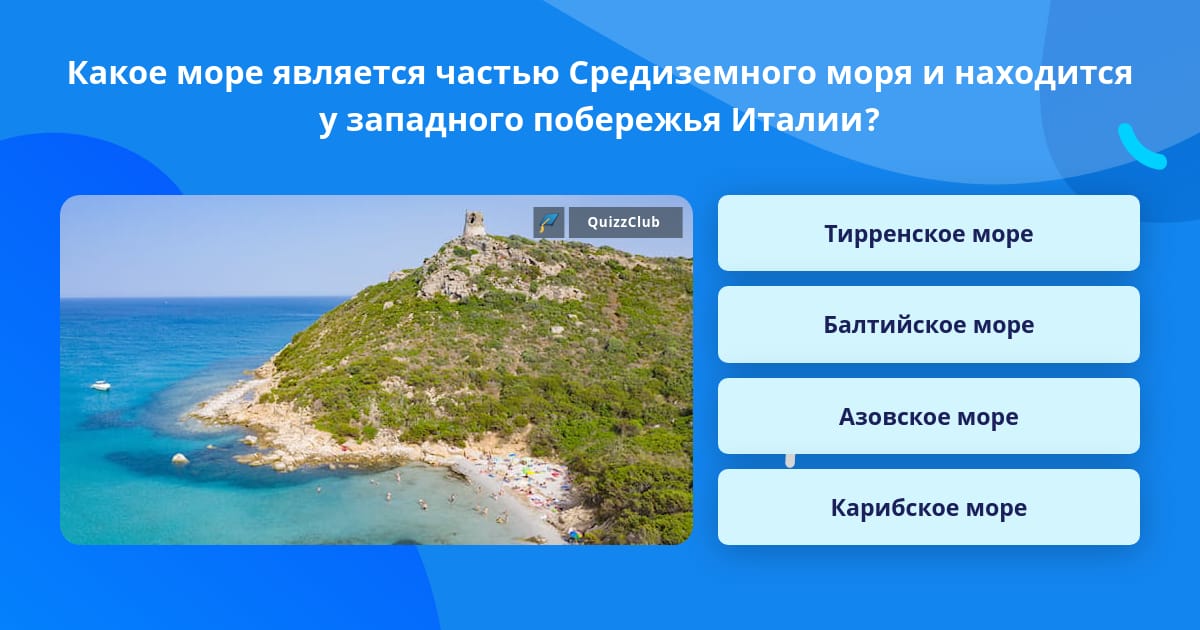 Какое море является частью Средиземного моря и находится у западного побережья Италии?

QuizzClub

Тирренское море

Балтийское море

Азовское море

Карибское море